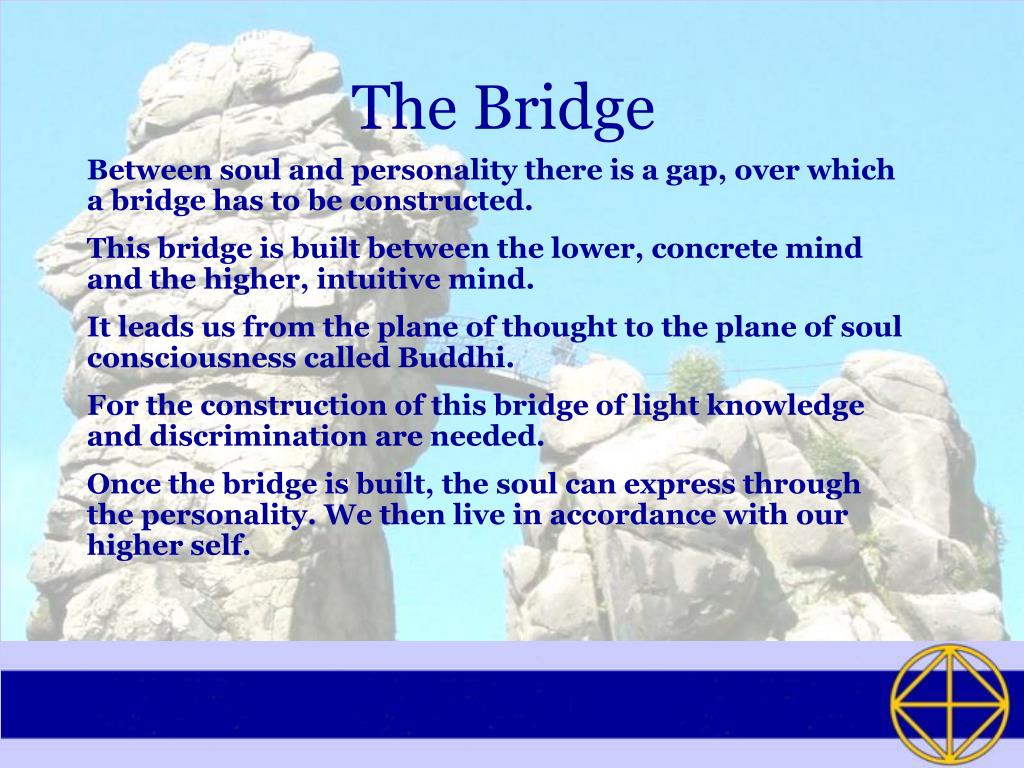 The Bridge

Between soul and personality there is a gap, over which a bridge has to be constructed.

This bridge is built between the lower, concrete mind and the higher, intuitive mind.

It leads us from the plane of thought to the plane of soul consciousness called Buddhi.

For the construction of this bridge of light knowledge and discrimination are needed.

Once the bridge is built, the soul can express through the personality. We then live in accordance with our higher self.